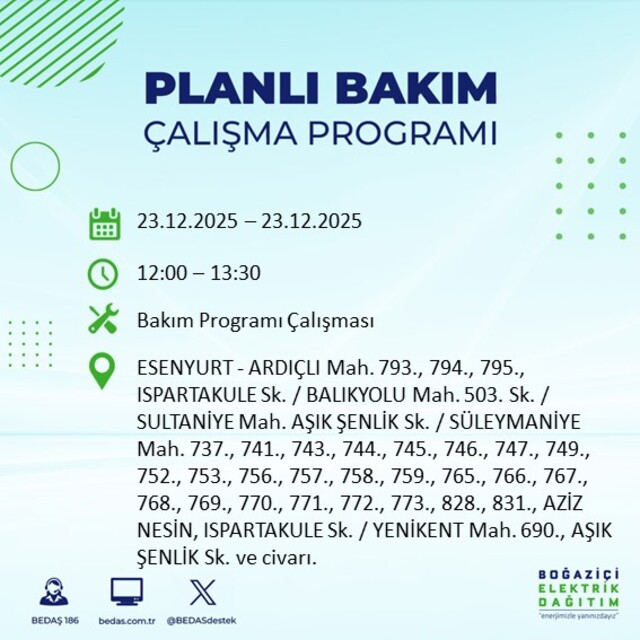 PLANLI BAKIM
ÇALIŞMA PROGRAMI

23.12.2025 – 23.12.2025

12:00 – 13:30

Bakım Programı Çalışması

ESENYURT - ARDIÇLI Mah. 793., 794., 795., ISPARTAKULE Sk. / BALIKYOLU Mah. 503. Sk. / SULTANİYE Mah. AŞIK ŞENLİK Sk. / SÜLEYMANİYE Mah. 737., 741., 743., 744., 745., 746., 747., 749., 752., 753., 756., 757., 758., 759., 765., 766., 767., 768., 769., 770., 771., 772., 773., 828., 831., AZİZ NESİN, ISPARTAKULE Sk. / YENİKENT Mah. 690., AŞIK ŞENLİK Sk. ve civarı.

BEDAŞ 186
bedas.com.tr
@BEDASdestek

BOĞAZİÇİ
ELEKTRİK
DAĞITIM
"enerjimizle yanınızdayız"